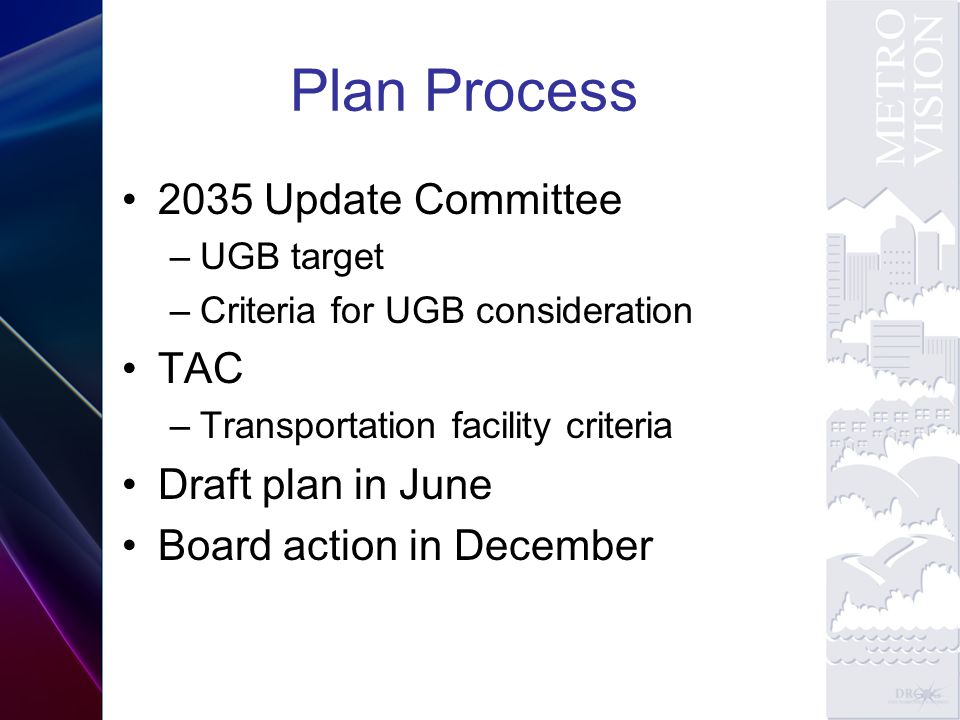 Plan Process

• 2035 Update Committee
– UGB target
– Criteria for UGB consideration
• TAC
– Transportation facility criteria
• Draft plan in June
• Board action in December

METRO VISION

DRCOG